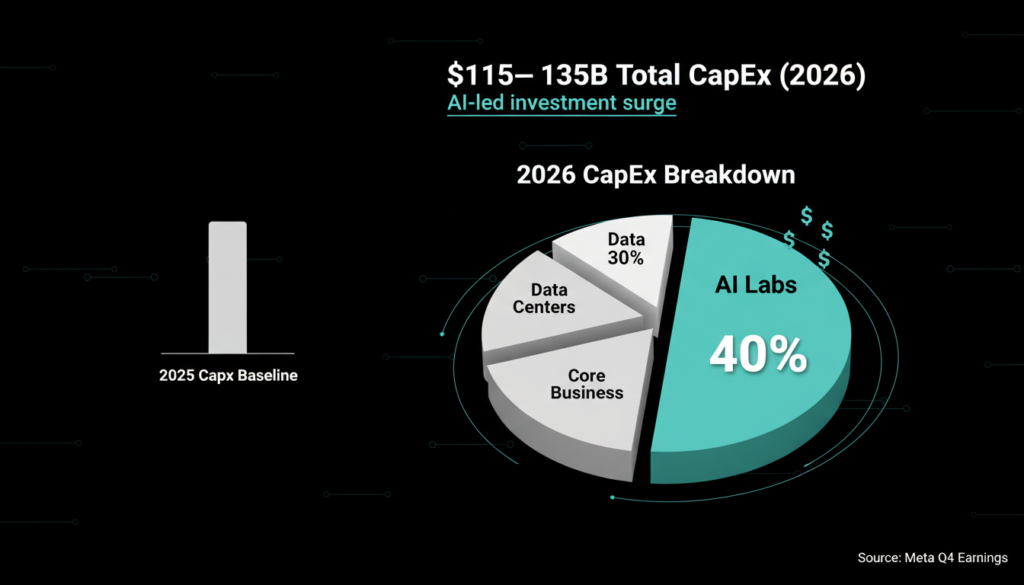 $115– 135B Total CapEx (2026)
AI-led investment surge

2026 CapEx Breakdown

2025 Capx Baseline

Data 30%

Data Centers

Core Business

$ $ $ $

AI Labs

40%

Source: Meta Q4 Earnings